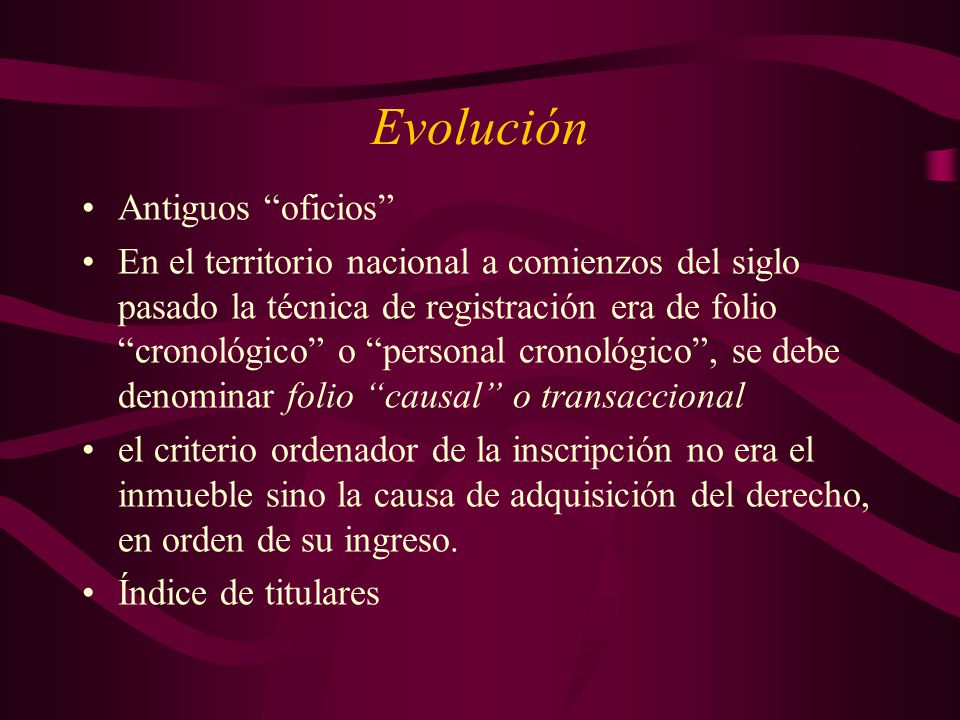 Evolución

• Antiguos “oficios”

• En el territorio nacional a comienzos del siglo pasado la técnica de registración era de folio “cronológico” o “personal cronológico”, se debe denominar folio “causal” o transaccional

• el criterio ordenador de la inscripción no era el inmueble sino la causa de adquisición del derecho, en orden de su ingreso.

• Índice de titulares